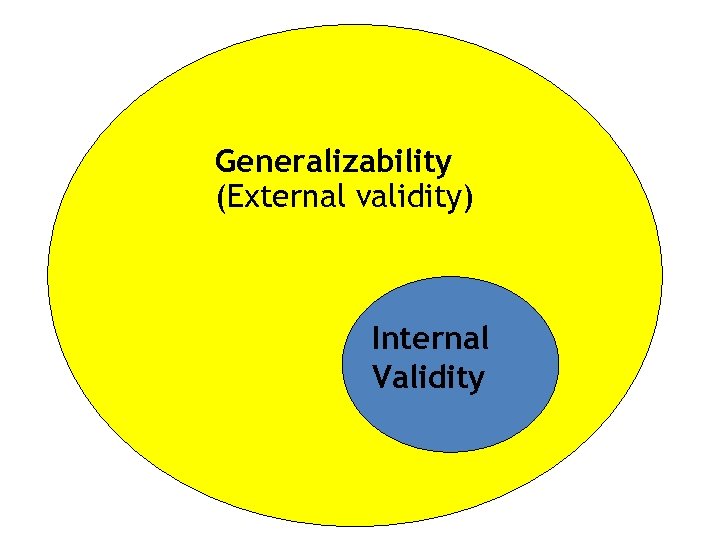 Generalizability
(External validity)

Internal
Validity